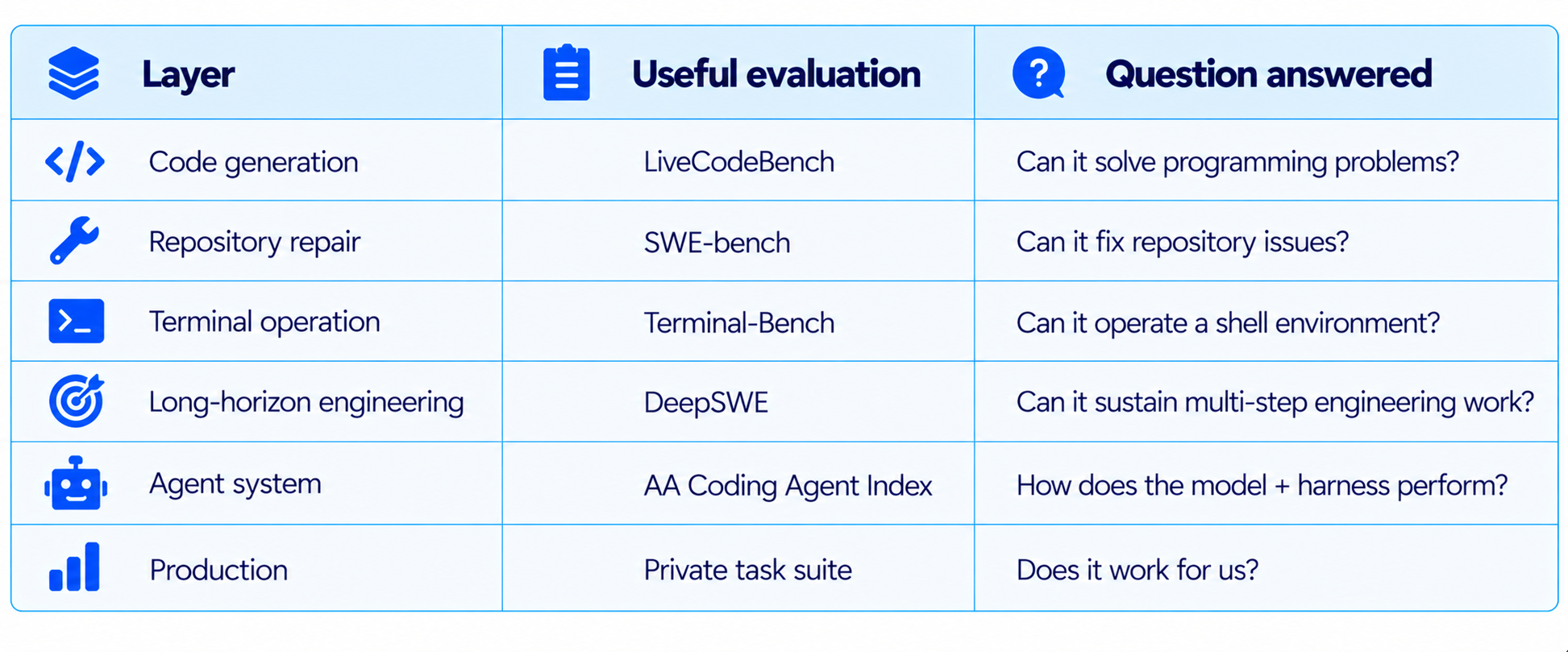 | Layer | Useful evaluation | Question answered |
|---|---|---|
| Code generation | LiveCodeBench | Can it solve programming problems? |
| Repository repair | SWE-bench | Can it fix repository issues? |
| Terminal operation | Terminal-Bench | Can it operate a shell environment? |
| Long-horizon engineering | DeepSWE | Can it sustain multi-step engineering work? |
| Agent system | AA Coding Agent Index | How does the model + harness perform? |
| Production | Private task suite | Does it work for us? |